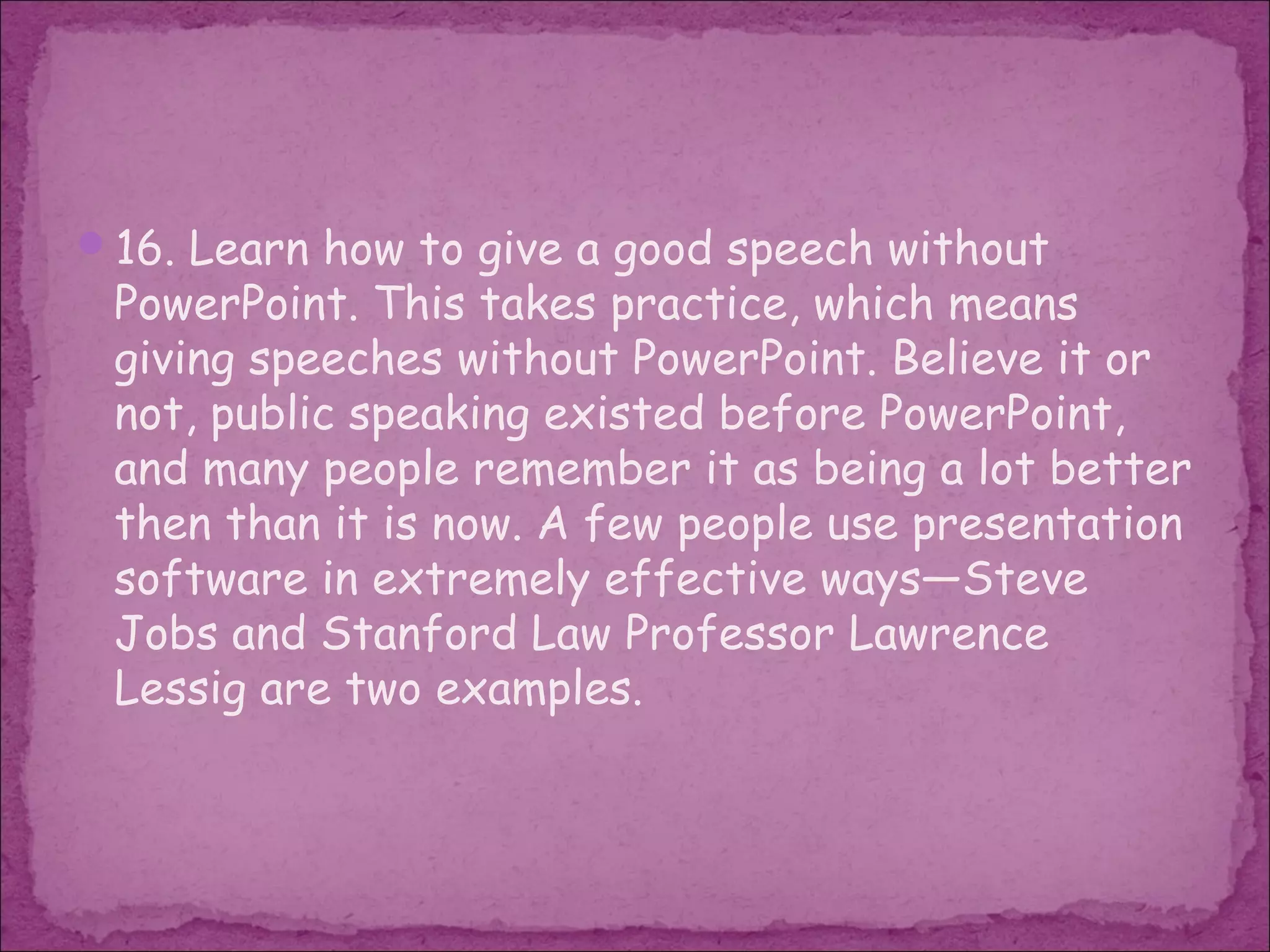 16. Learn how to give a good speech without PowerPoint. This takes practice, which means giving speeches without PowerPoint. Believe it or not, public speaking existed before PowerPoint, and many people remember it as being a lot better then than it is now. A few people use presentation software in extremely effective ways—Steve Jobs and Stanford Law Professor Lawrence Lessig are two examples.